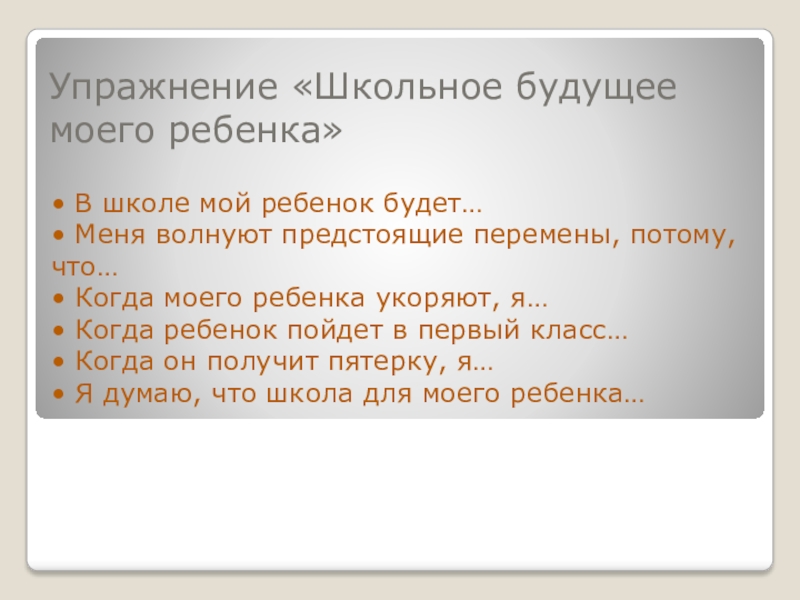 Упражнение «Школьное будущее моего ребенка»

• В школе мой ребенок будет…
• Меня волнуют предстоящие перемены, потому, что…
• Когда моего ребенка укоряют, я…
• Когда ребенок пойдет в первый класс…
• Когда он получит пятерку, я…
• Я думаю, что школа для моего ребенка…